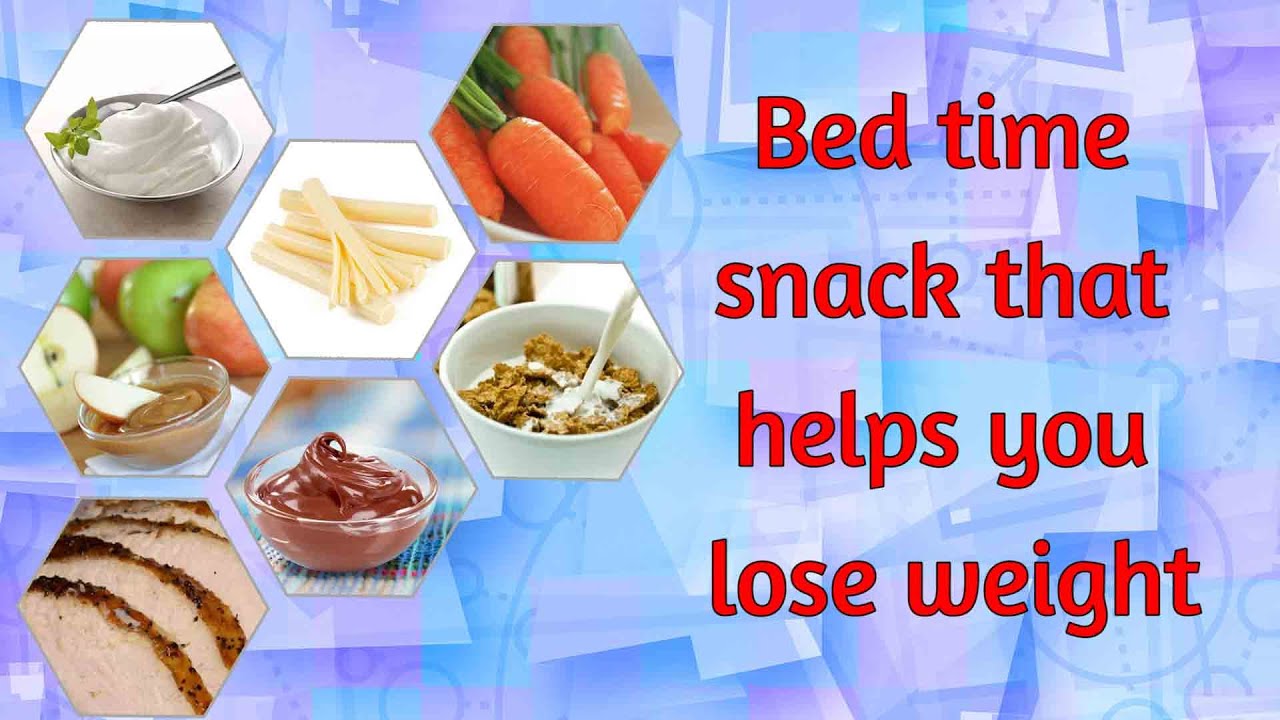 Bed time snack that helps you lose weight